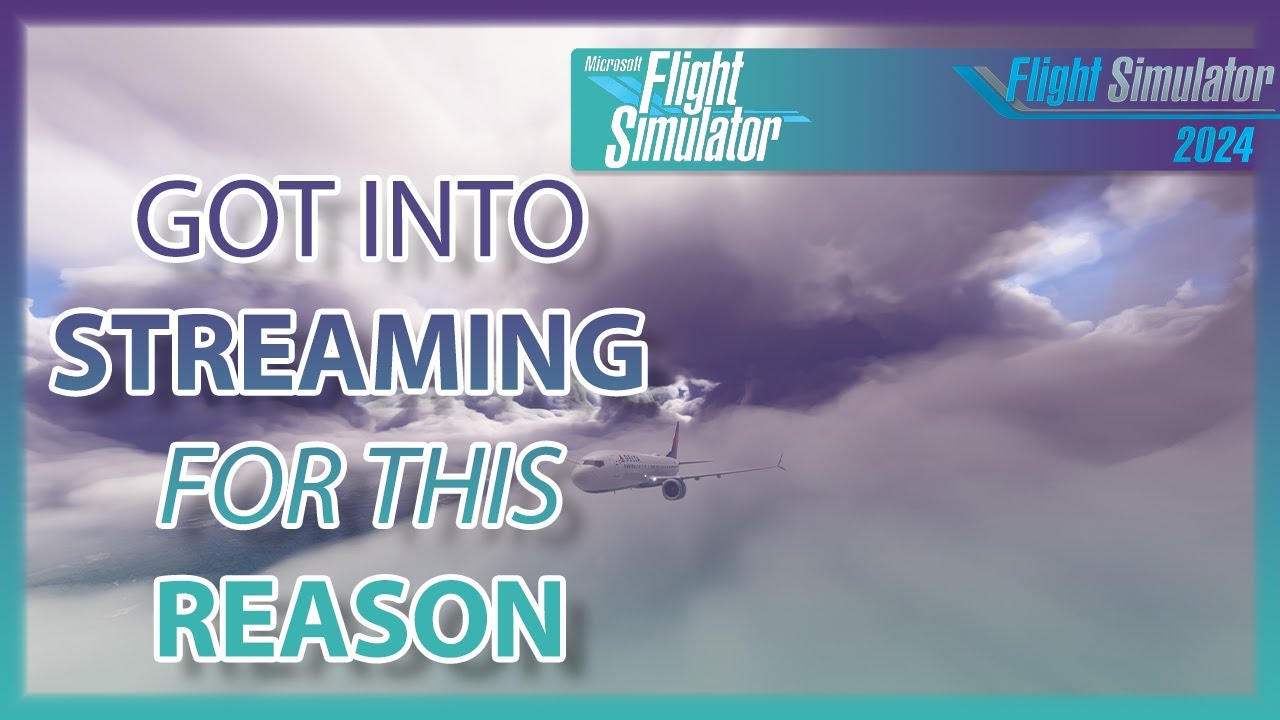 Microsoft Flight Simulator

Flight Simulator 2024

GOT INTO STREAMING FOR THIS REASON

DELTA